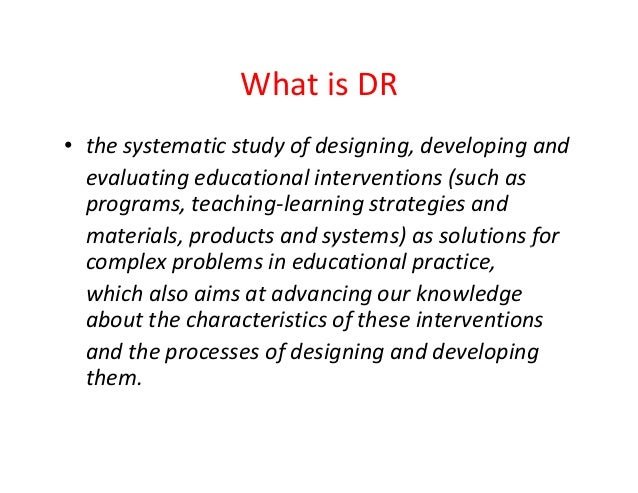 What is DR

• the systematic study of designing, developing and evaluating educational interventions (such as programs, teaching-learning strategies and materials, products and systems) as solutions for complex problems in educational practice, which also aims at advancing our knowledge about the characteristics of these interventions and the processes of designing and developing them.